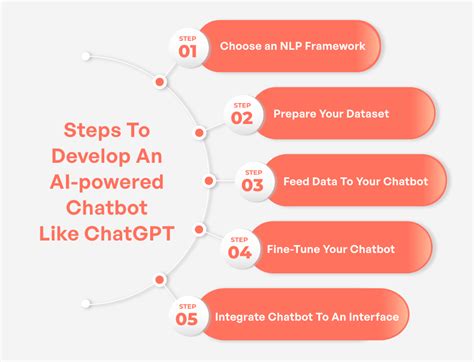 Steps To Develop An AI-powered Chatbot Like ChatGPT

STEP 01 Choose an NLP Framework

STEP 02 Prepare Your Dataset

STEP 03 Feed Data To Your Chatbot

STEP 04 Fine-Tune Your Chatbot

STEP 05 Integrate Chatbot To An Interface